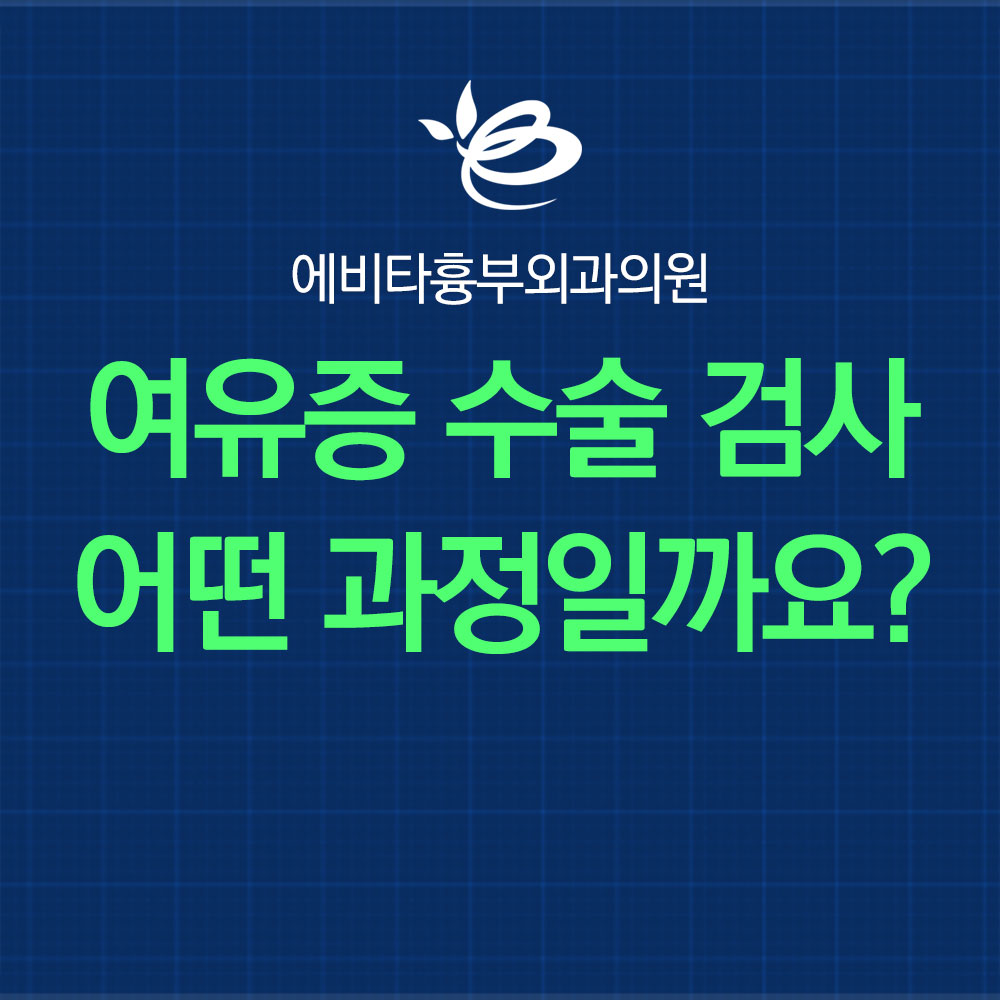 에비타흉부외과의원

여유증 수술 검사
어떤 과정일까요?